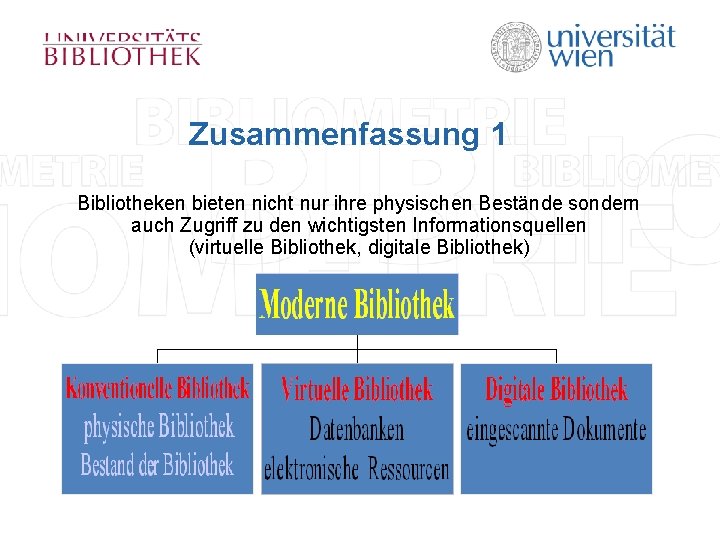 UNIVERSITÄTS BIBLIOTHEK

universität wien

BIBLIOMETRIE

Zusammenfassung 1

Bibliotheken bieten nicht nur ihre physischen Bestände sondern auch Zugriff zu den wichtigsten Informationsquellen (virtuelle Bibliothek, digitale Bibliothek)

Moderne Bibliothek

Konventionelle Bibliothek
physische Bibliothek
Bestand der Bibliothek

Virtuelle Bibliothek
Datenbanken
elektronische Ressourcen

Digitale Bibliothek
eingescannte Dokumente